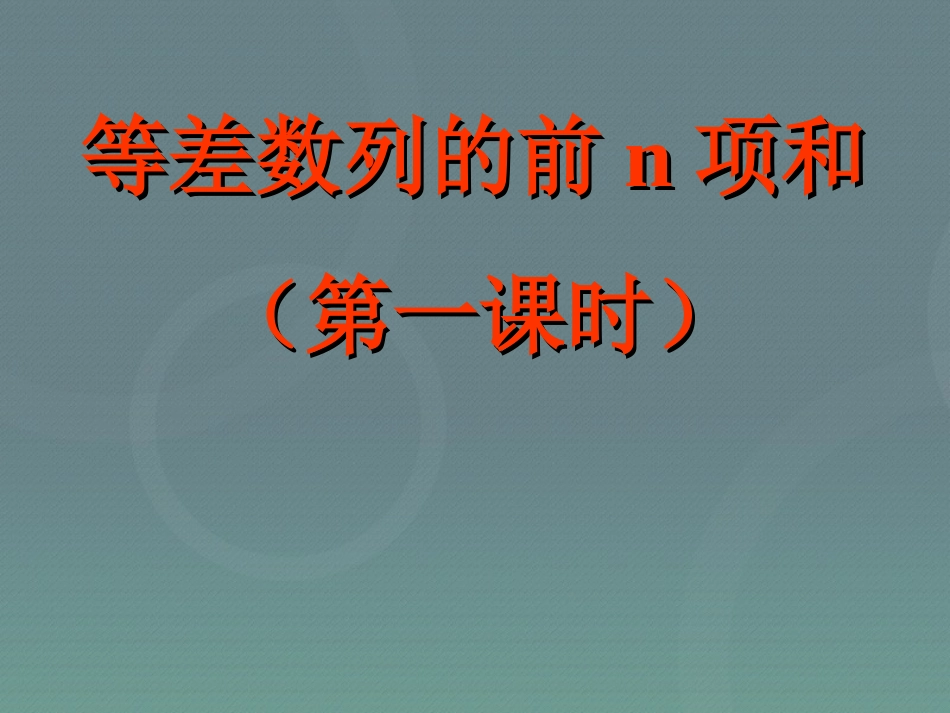 等差数列的前 n 项和

（第一课时）